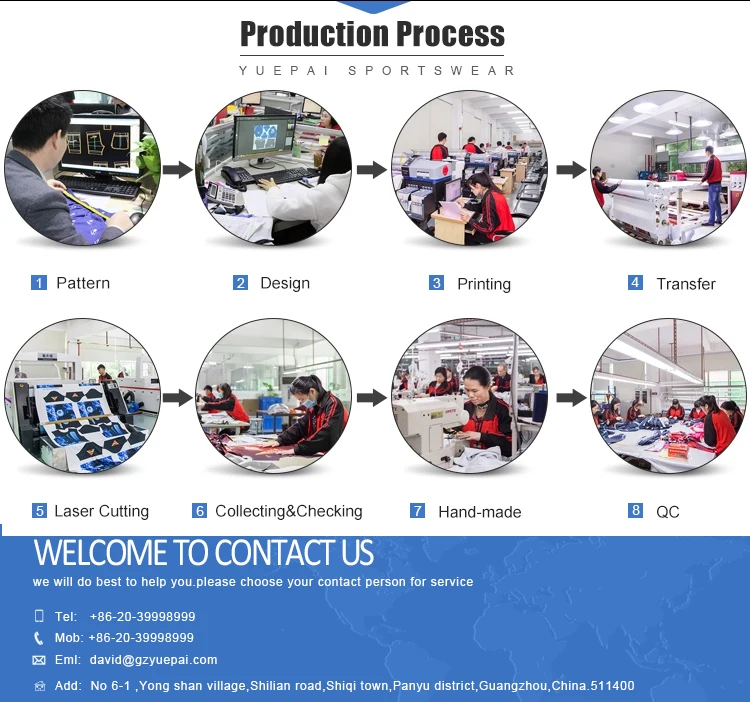 Production Process
YUEPAI SPORTSWEAR

1 Pattern
2 Design
3 Printing
4 Transfer

5 Laser Cutting
6 Collecting&Checking
7 Hand-made
8 QC

WELCOME TO CONTACT US
we will do best to help you.please choose your contact person for service

Tel: +86-20-39998999
Mob: +86-20-39998999
Eml: david@gzyuepai.com
Add: No 6-1 ,Yong shan village,Shilian road,Shiqi town,Panyu district,Guangzhou,China.511400